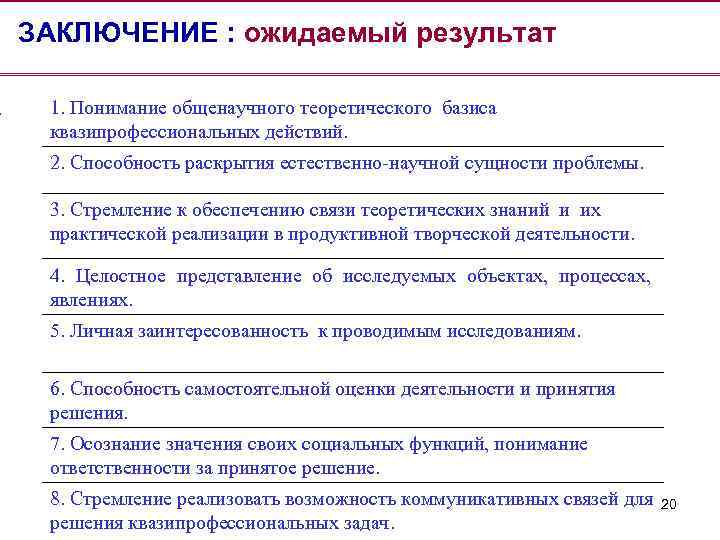 ЗАКЛЮЧЕНИЕ : ожидаемый результат

1. Понимание общенаучного теоретического базиса квазипрофессиональных действий.

2. Способность раскрытия естественно-научной сущности проблемы.

3. Стремление к обеспечению связи теоретических знаний и их практической реализации в продуктивной творческой деятельности.

4. Целостное представление об исследуемых объектах, процессах, явлениях.

5. Личная заинтересованность к проводимым исследованиям.

6. Способность самостоятельной оценки деятельности и принятия решения.

7. Осознание значения своих социальных функций, понимание ответственности за принятое решение.

8. Стремление реализовать возможность коммуникативных связей для решения квазипрофессиональных задач.

20